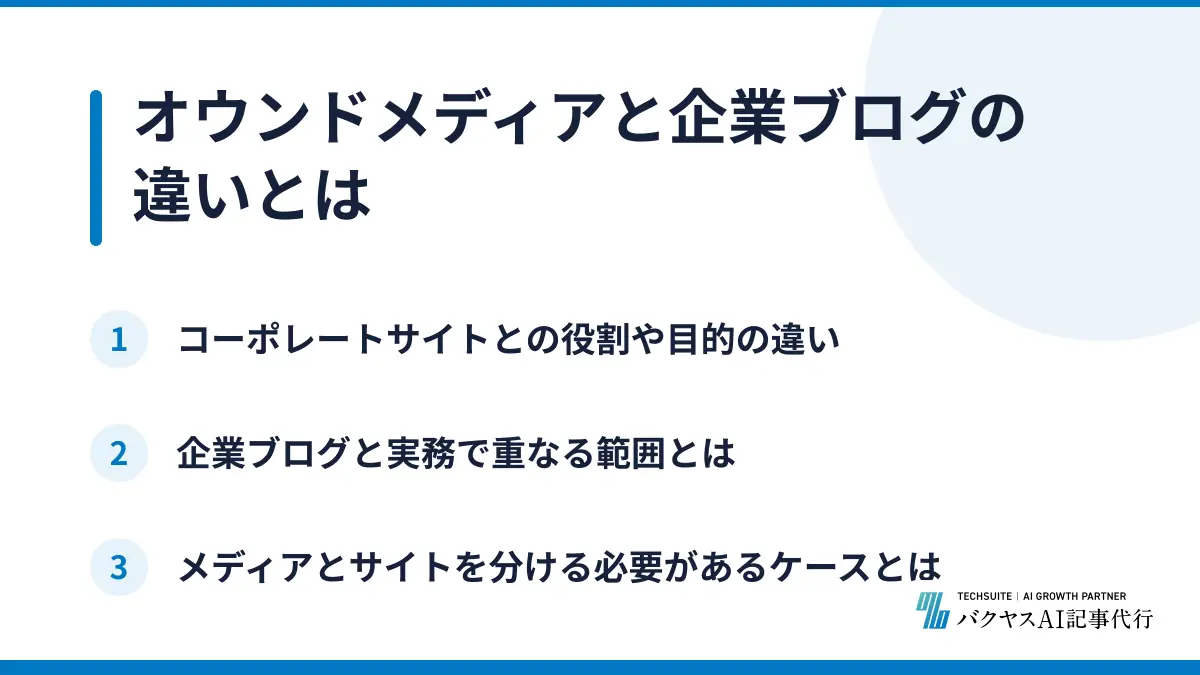 オウンドメディアと企業ブログの違いとは

1 コーポレートサイトとの役割や目的の違い

2 企業ブログと実務で重なる範囲とは

3 メディアとサイトを分ける必要があるケースとは

TECHSUITE | AI GROWTH PARTNER
バクヤスAI記事代行